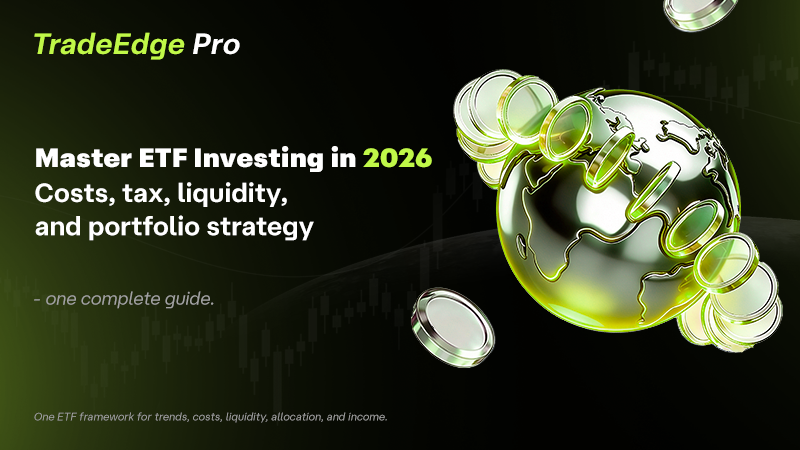 TradeEdge Pro

Master ETF Investing in 2026
Costs, tax, liquidity, and portfolio strategy

- one complete guide.

One ETF framework for trends, costs, liquidity, allocation, and income.